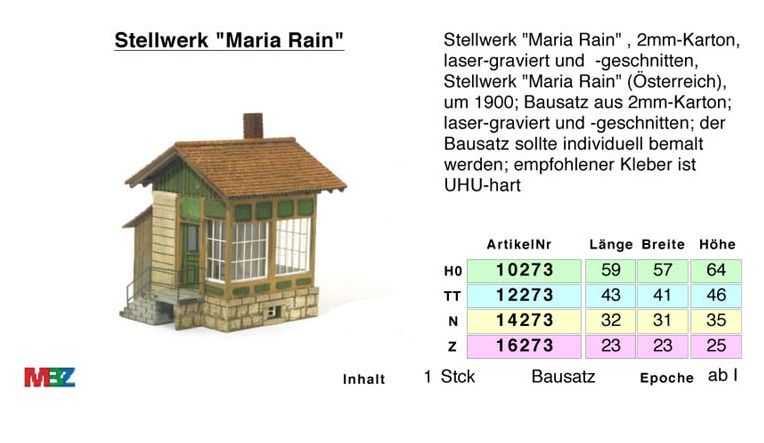 Stellwerk "Maria Rain"

Stellwerk "Maria Rain" , 2mm-Karton, laser-graviert und -geschnitten, Stellwerk "Maria Rain" (Österreich), um 1900; Bausatz aus 2mm-Karton; laser-graviert und -geschnitten; der Bausatz sollte individuell bemalt werden; empfohlener Kleber ist UHU-hart

| | ArtikelNr | Länge | Breite | Höhe |
|---|---|---|---|---|
| H0 | 10273 | 59 | 57 | 64 |
| TT | 12273 | 43 | 41 | 46 |
| N | 14273 | 32 | 31 | 35 |
| Z | 16273 | 23 | 23 | 25 |

MBZ

Inhalt 1 Stck Bausatz Epoche ab I